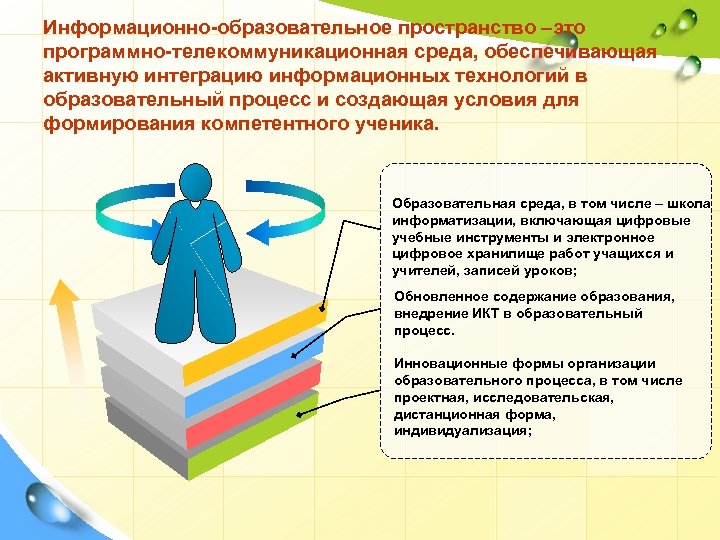 Информационно-образовательное пространство – это программно-телекоммуникационная среда, обеспечивающая активную интеграцию информационных технологий в образовательный процесс и создающая условия для формирования компетентного ученика.

Образовательная среда, в том числе – школа информатизации, включающая цифровые учебные инструменты и электронное цифровое хранилище работ учащихся и учителей, записей уроков;

Обновленное содержание образования, внедрение ИКТ в образовательный процесс.

Инновационные формы организации образовательного процесса, в том числе проектная, исследовательская, дистанционная форма, индивидуализация;